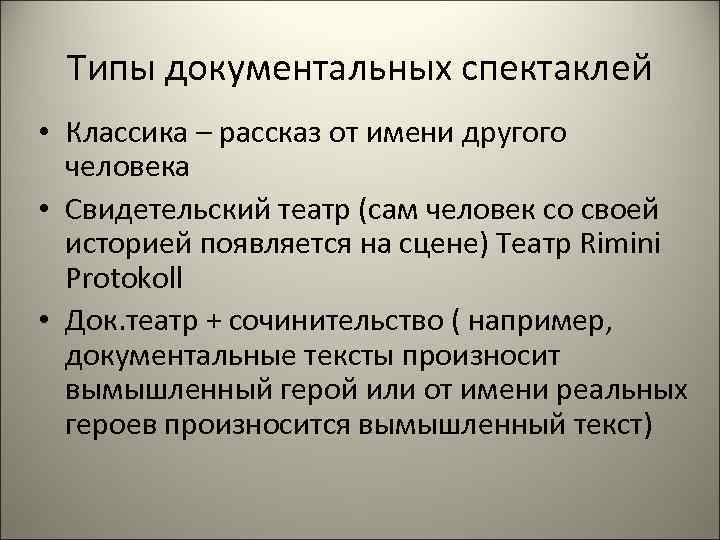 Типы документальных спектаклей

• Классика – рассказ от имени другого человека

• Свидетельский театр (сам человек со своей историей появляется на сцене) Театр Rimini Protokoll

• Док.театр + сочинительство ( например, документальные тексты произносит вымышленный герой или от имени реальных героев произносится вымышленный текст)